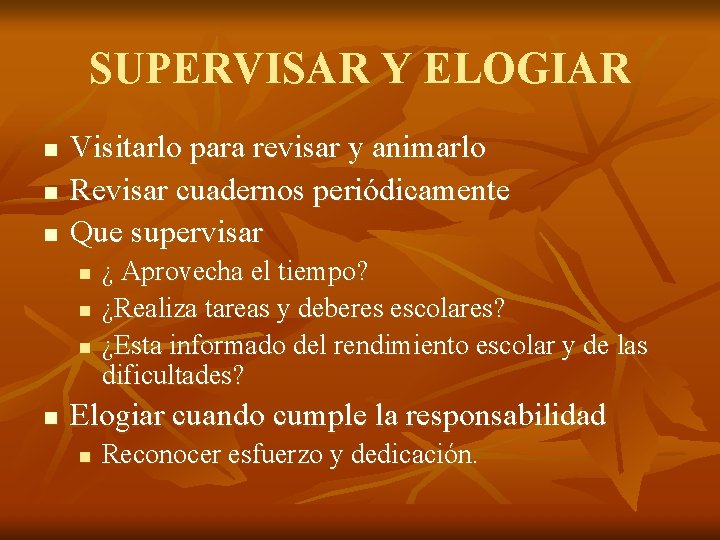 SUPERVISAR Y ELOGIAR

- Visitarlo para revisar y animarlo
- Revisar cuadernos periódicamente
- Que supervisar
  - ¿ Aprovecha el tiempo?
  - ¿Realiza tareas y deberes escolares?
  - ¿Esta informado del rendimiento escolar y de las dificultades?
- Elogiar cuando cumple la responsabilidad
  - Reconocer esfuerzo y dedicación.